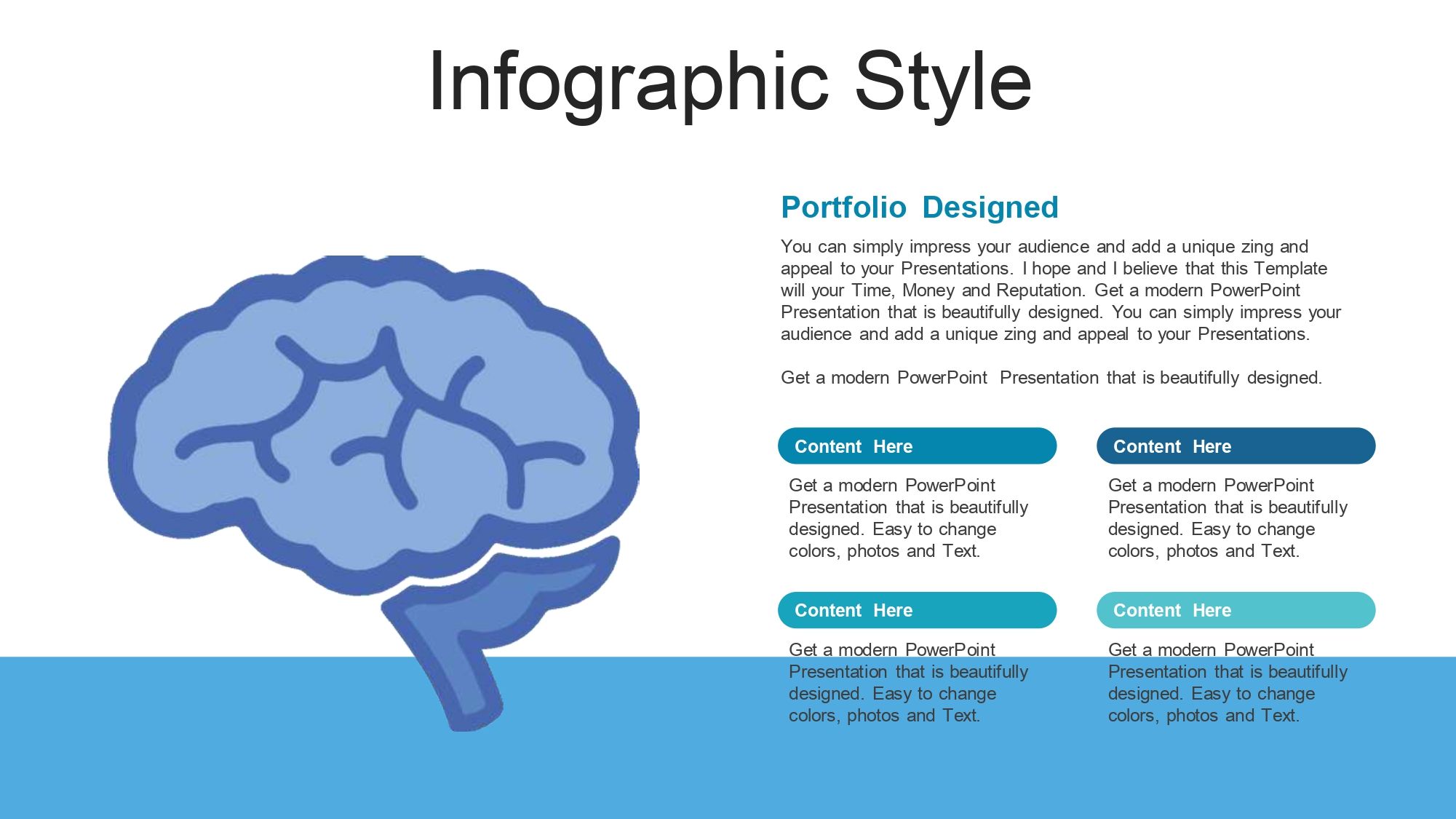 Infographic Style

Portfolio Designed

You can simply impress your audience and add a unique zing and appeal to your Presentations. I hope and I believe that this Template will your Time, Money and Reputation. Get a modern PowerPoint Presentation that is beautifully designed. You can simply impress your audience and add a unique zing and appeal to your Presentations.

Get a modern PowerPoint Presentation that is beautifully designed.

Content Here

Get a modern PowerPoint Presentation that is beautifully designed. Easy to change colors, photos and Text.

Content Here

Get a modern PowerPoint Presentation that is beautifully designed. Easy to change colors, photos and Text.

Content Here

Get a modern PowerPoint Presentation that is beautifully designed. Easy to change colors, photos and Text.

Content Here

Get a modern PowerPoint Presentation that is beautifully designed. Easy to change colors, photos and Text.